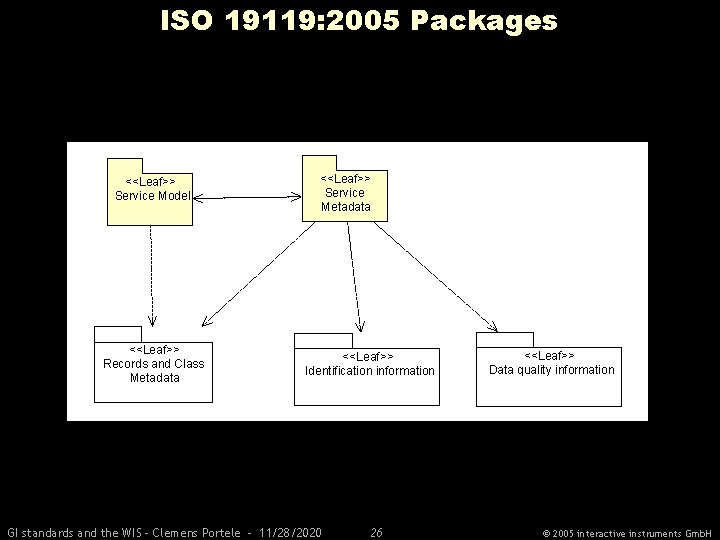 ISO 19119:2005 Packages

<<Leaf>>
Service Model

<<Leaf>>
Service
Metadata

<<Leaf>>
Records and Class
Metadata

<<Leaf>>
Identification information

<<Leaf>>
Data quality information

GI standards and the WIS - Clemens Portele - 11/28/2020 26 © 2005 interactive instruments GmbH